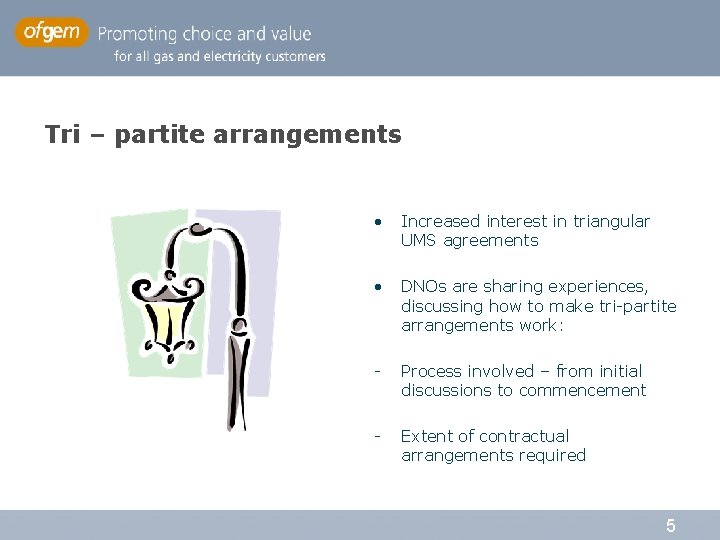 ofgem Promoting choice and value
for all gas and electricity customers

Tri – partite arrangements

• Increased interest in triangular UMS agreements

• DNOs are sharing experiences, discussing how to make tri-partite arrangements work:

- Process involved – from initial discussions to commencement

- Extent of contractual arrangements required

5